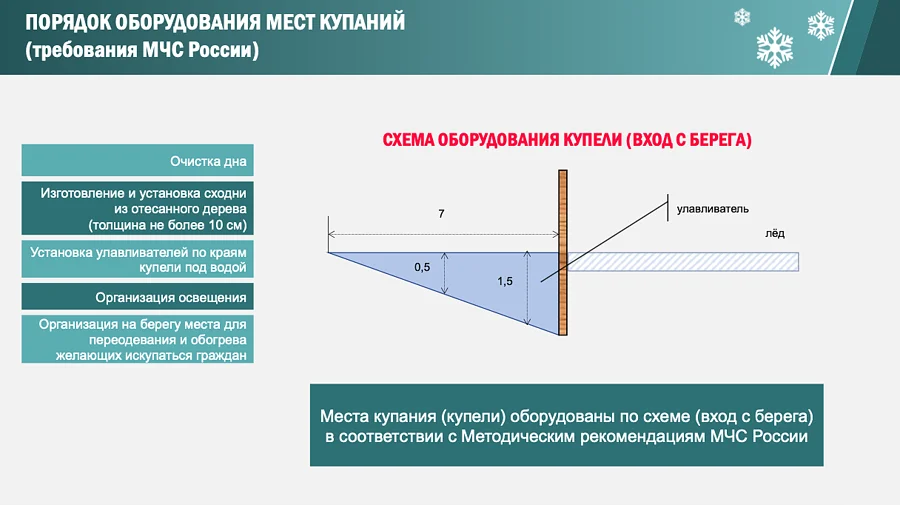 ПОРЯДОК ОБОРУДОВАНИЯ МЕСТ КУПАНИЙ
(требования МЧС России)

Очистка дна

Изготовление и установка сходни из отесанного дерева (толщина не более 10 см)

Установка улавливателей по краям купели под водой

Организация освещения

Организация на берегу места для переодевания и обогрева желающих искупаться граждан

СХЕМА ОБОРУДОВАНИЯ КУПЕЛИ (ВХОД С БЕРЕГА)

7

улавливатель

лёд

0,5

1,5

Места купания (купели) оборудованы по схеме (вход с берега) в соответствии с Методическим рекомендациям МЧС России